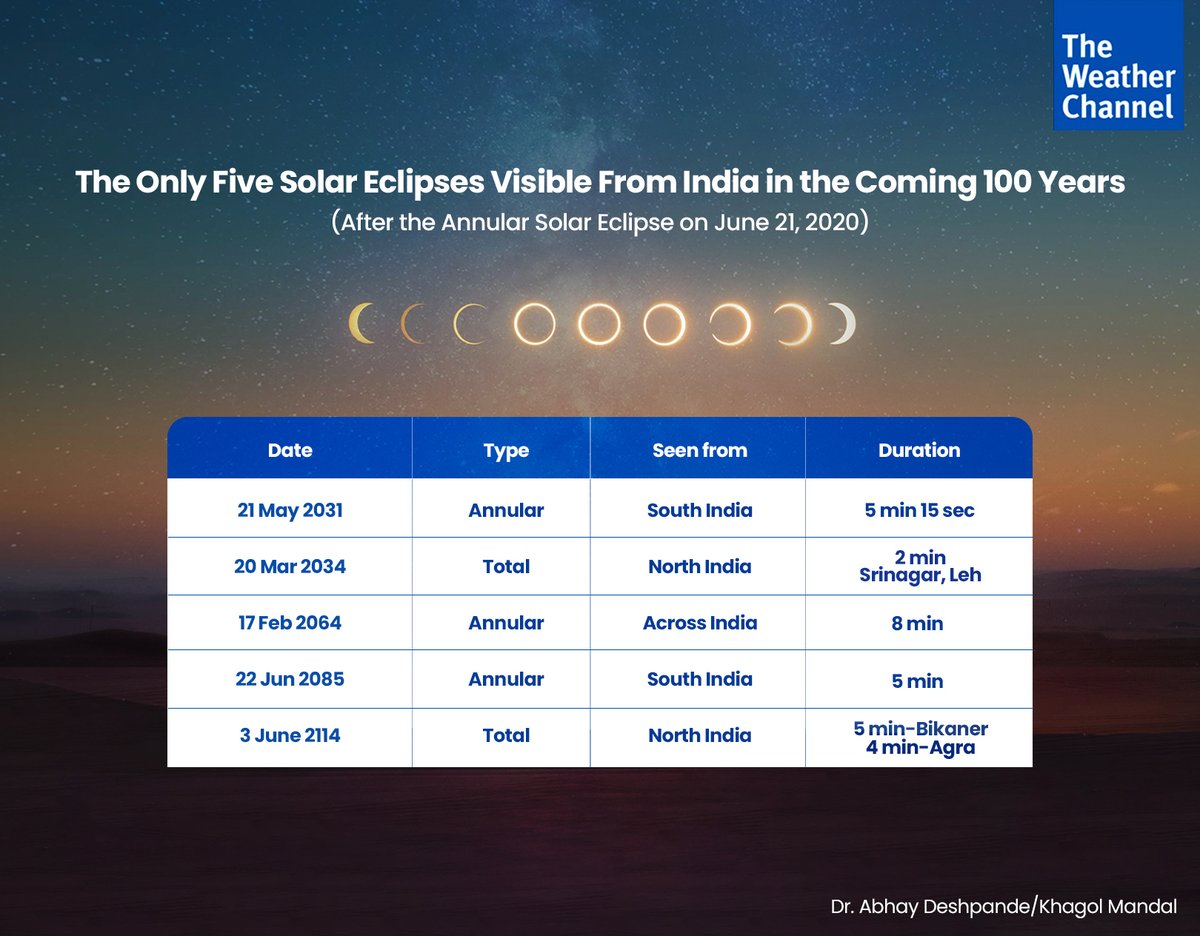 The Weather Channel

The Only Five Solar Eclipses Visible From India in the Coming 100 Years
(After the Annular Solar Eclipse on June 21, 2020)

| Date | Type | Seen from | Duration |
|---|---|---|---|
| 21 May 2031 | Annular | South India | 5 min 15 sec |
| 20 Mar 2034 | Total | North India | 2 min Srinagar, Leh |
| 17 Feb 2064 | Annular | Across India | 8 min |
| 22 Jun 2085 | Annular | South India | 5 min |
| 3 June 2114 | Total | North India | 5 min-Bikaner 4 min-Agra |

Dr. Abhay Deshpande/Khagol Mandal